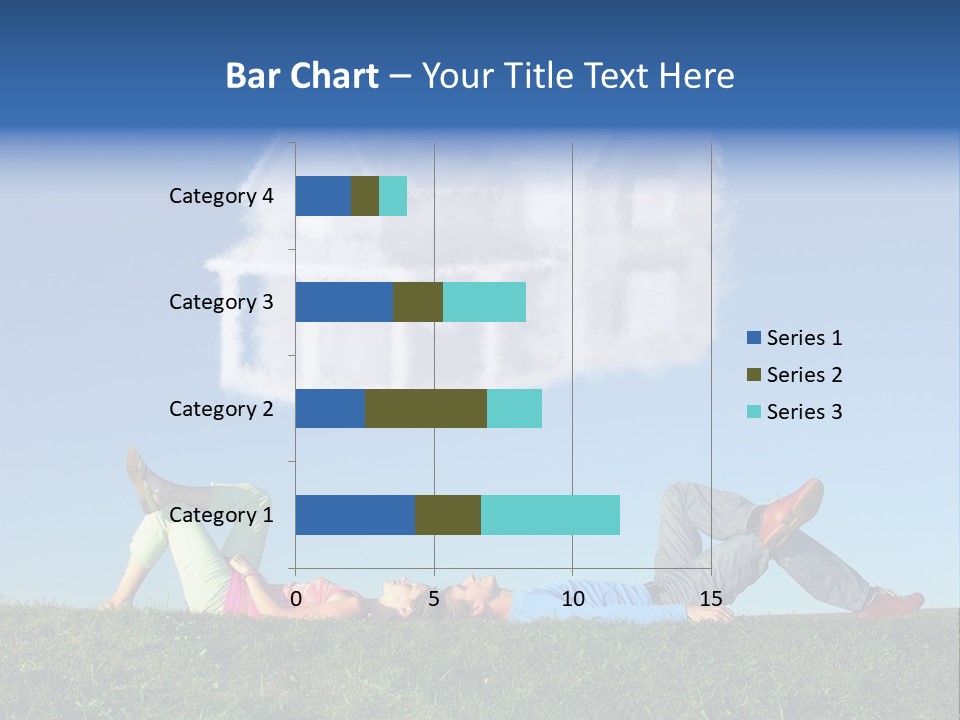 Bar Chart – Your Title Text Here

Category 4
Category 3
Category 2
Category 1

0
5
10
15

Series 1
Series 2
Series 3